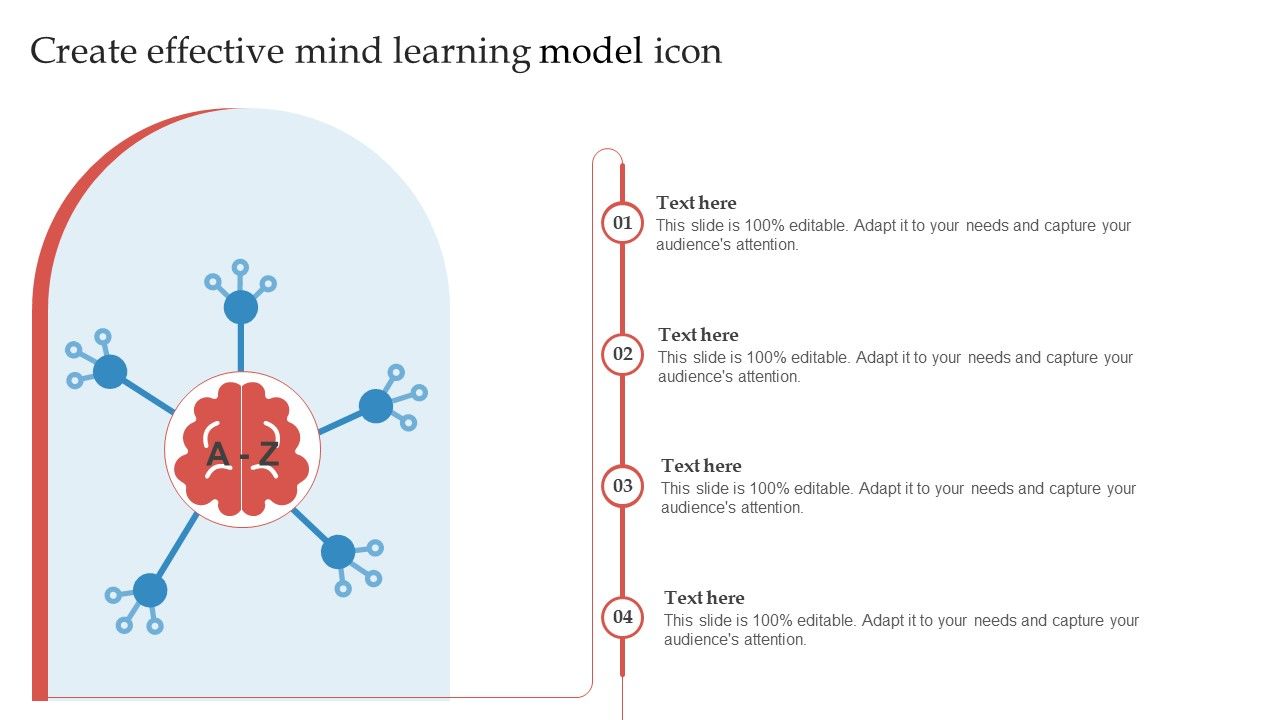 Create effective mind learning model icon

A - Z

01

Text here

This slide is 100% editable. Adapt it to your needs and capture your audience's attention.

02

Text here

This slide is 100% editable. Adapt it to your needs and capture your audience's attention.

03

Text here

This slide is 100% editable. Adapt it to your needs and capture your audience's attention.

04

Text here

This slide is 100% editable. Adapt it to your needs and capture your audience's attention.